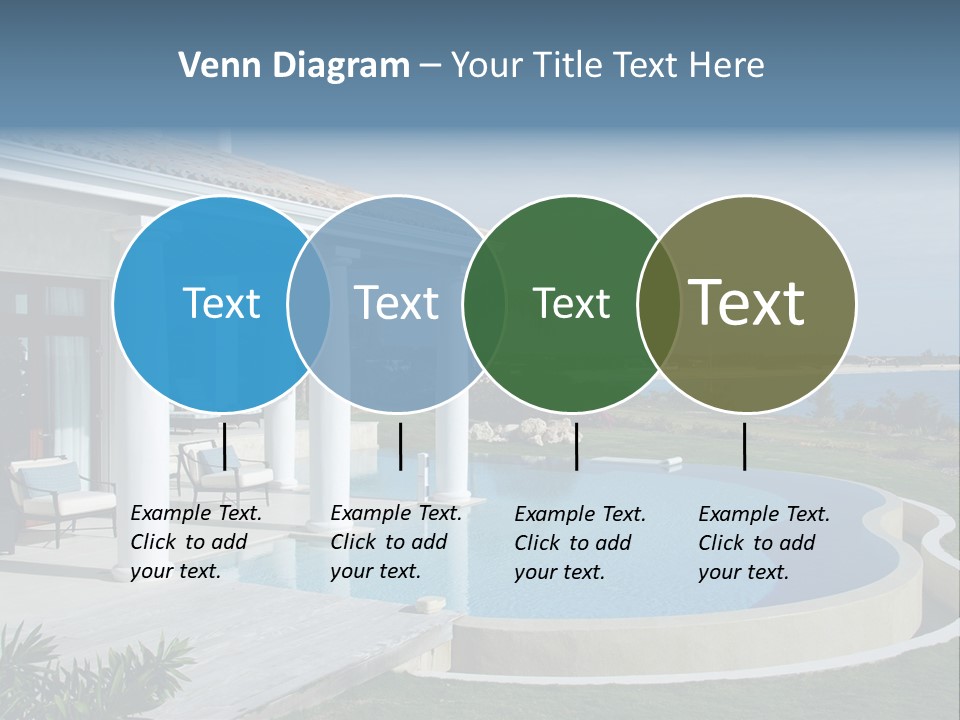 Venn Diagram – Your Title Text Here

Text

Text

Text

Text

Example Text. Click to add your text.

Example Text. Click to add your text.

Example Text. Click to add your text.

Example Text. Click to add your text.